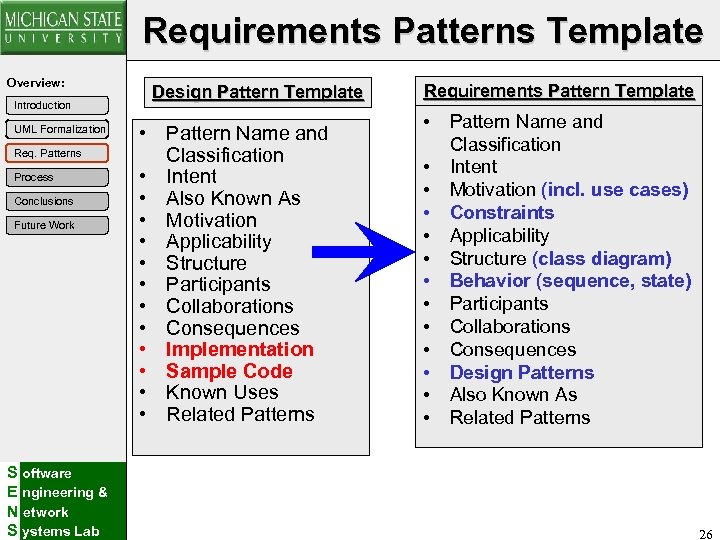 MICHIGAN STATE
UNIVERSITY

Requirements Patterns Template

Overview:
Introduction
UML Formalization
Req. Patterns
Process
Conclusions
Future Work

Design Pattern Template

- Pattern Name and Classification
- Intent
- Also Known As
- Motivation
- Applicability
- Structure
- Participants
- Collaborations
- Consequences
- Implementation
- Sample Code
- Known Uses
- Related Patterns

Requirements Pattern Template

- Pattern Name and Classification
- Intent
- Motivation (incl. use cases)
- Constraints
- Applicability
- Structure (class diagram)
- Behavior (sequence, state)
- Participants
- Collaborations
- Consequences
- Design Patterns
- Also Known As
- Related Patterns

Software
Engineering &
Network
Systems Lab

26